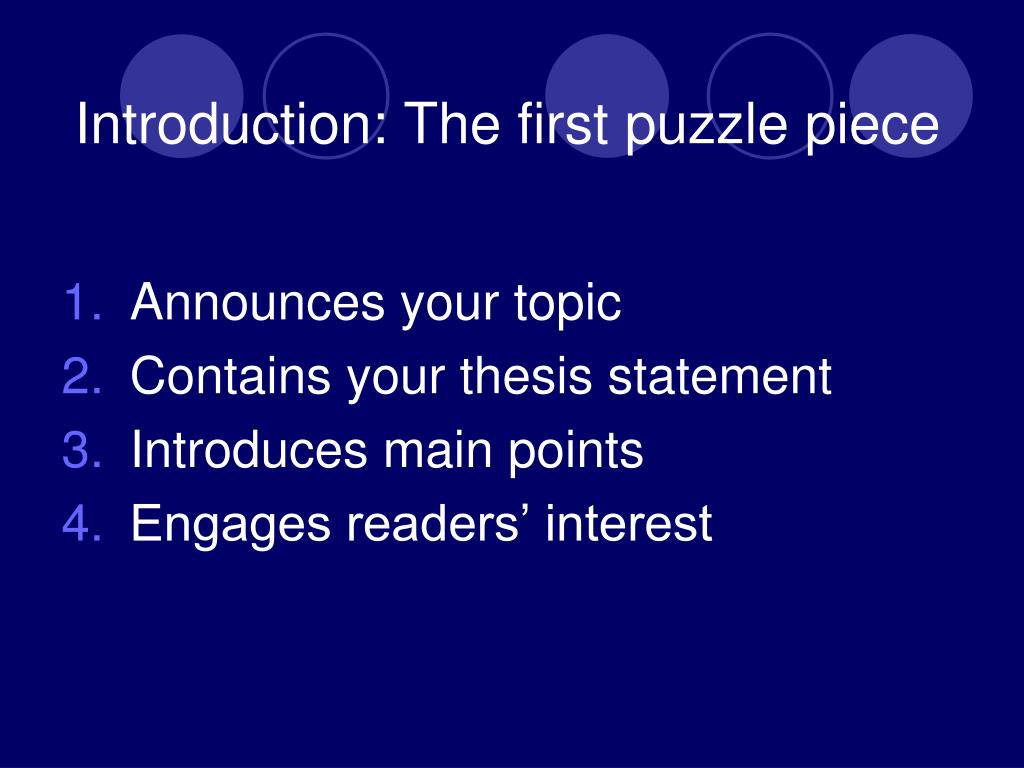 Introduction: The first puzzle piece

1. Announces your topic
2. Contains your thesis statement
3. Introduces main points
4. Engages readers’ interest